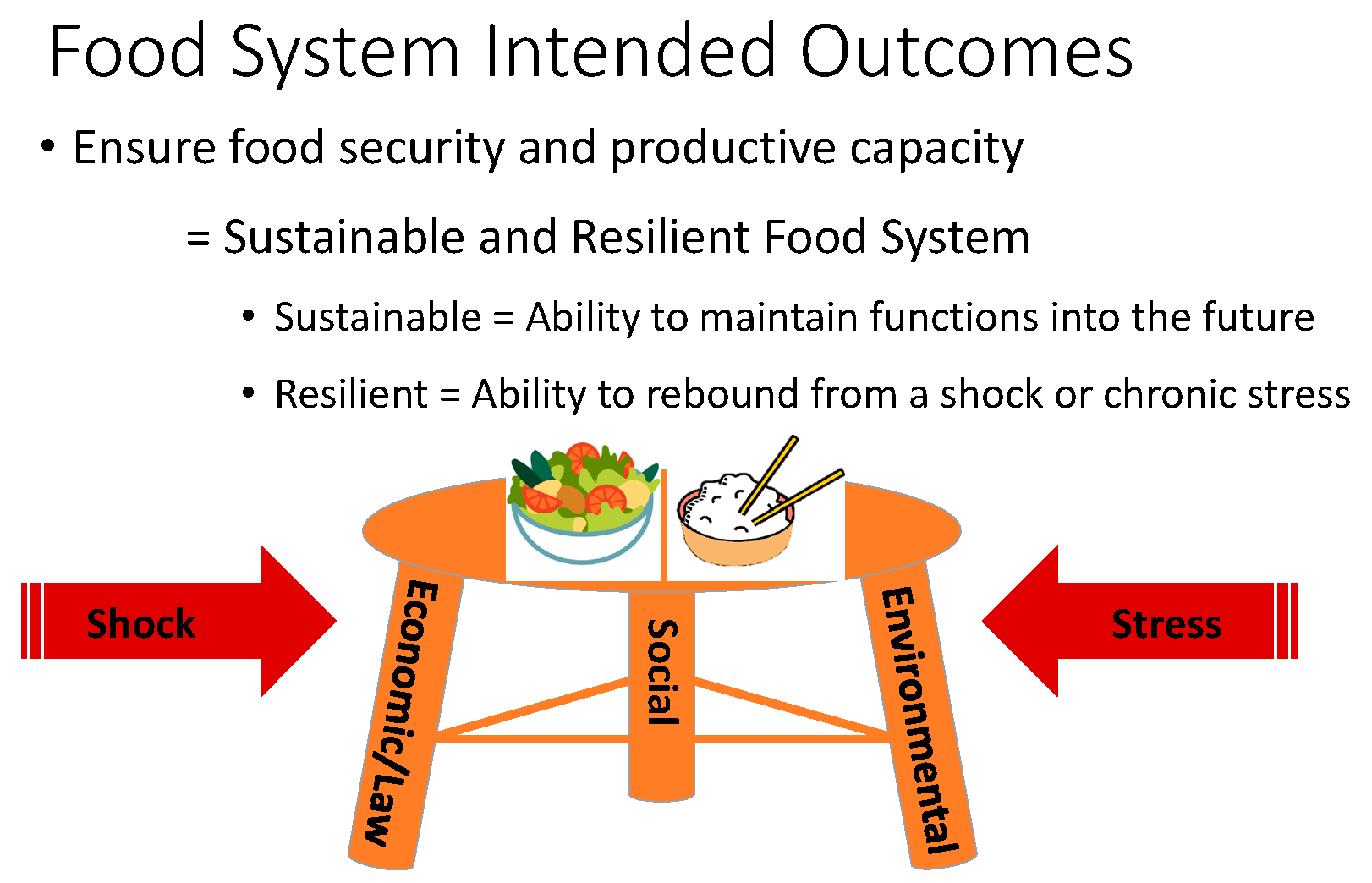 Food System Intended Outcomes

• Ensure food security and productive capacity

= Sustainable and Resilient Food System

• Sustainable = Ability to maintain functions into the future

• Resilient = Ability to rebound from a shock or chronic stress

Shock

Economic/Law

Social

Environmental

Stress